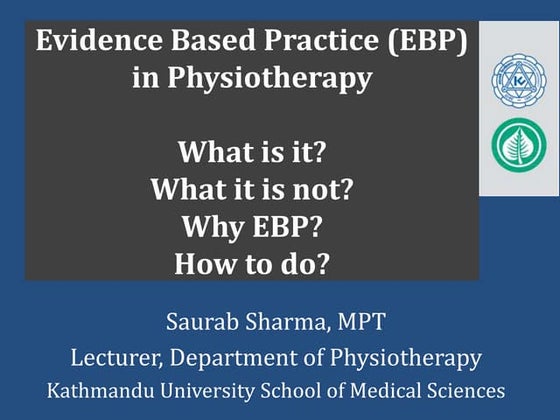 Evidence Based Practice (EBP) in Physiotherapy

What is it?
What it is not?
Why EBP?
How to do?

Saurab Sharma, MPT
Lecturer, Department of Physiotherapy
Kathmandu University School of Medical Sciences